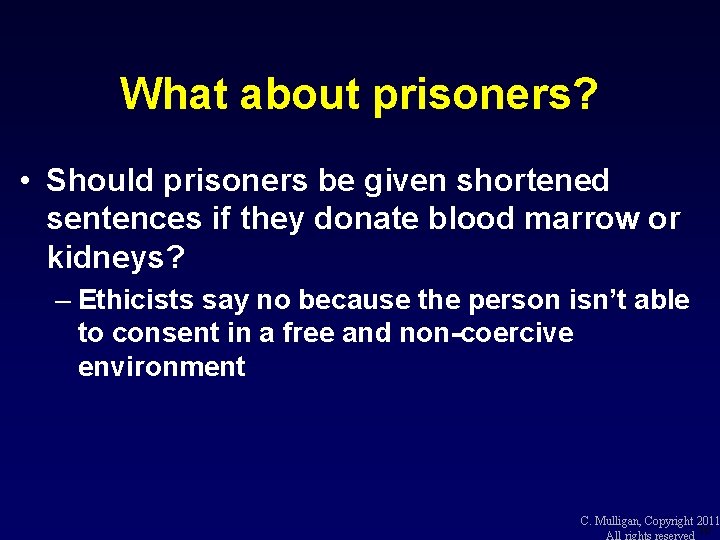 What about prisoners?

• Should prisoners be given shortened sentences if they donate blood marrow or kidneys?

– Ethicists say no because the person isn't able to consent in a free and non-coercive environment

C. Mulligan, Copyright 2011
All rights reserved